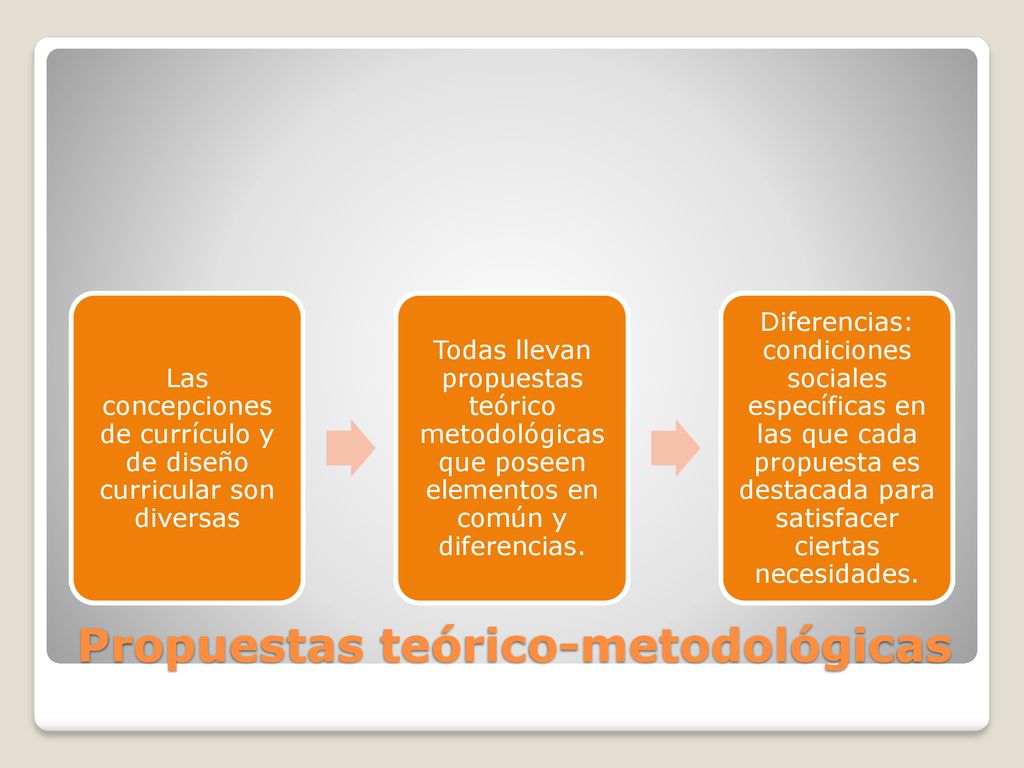 Las concepciones de currículo y de diseño curricular son diversas

Todas llevan propuestas teórico metodológicas que poseen elementos en común y diferencias.

Diferencias: condiciones sociales específicas en las que cada propuesta es destacada para satisfacer ciertas necesidades.

Propuestas teórico-metodológicas